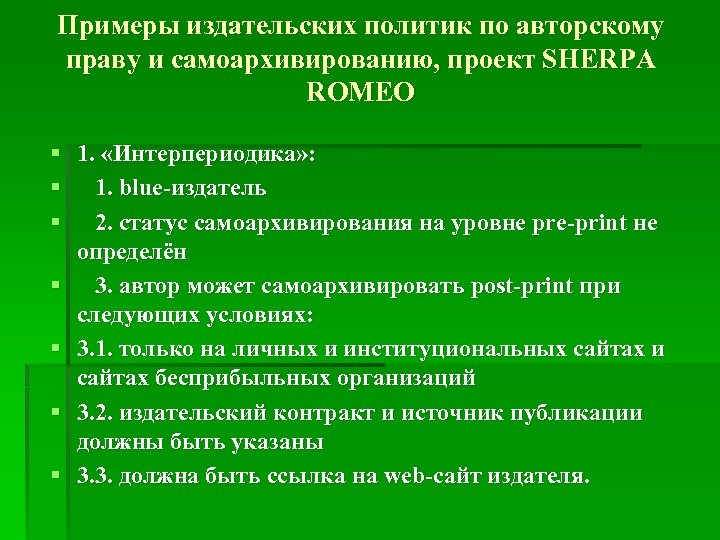 Примеры издательских политик по авторскому праву и самоархивированию, проект SHERPA ROMEO

1. «Интерпериодика»:

1. blue-издатель

2. статус самоархивирования на уровне pre-print не определён

3. автор может самоархивировать post-print при следующих условиях:

3.1. только на личных и институциональных сайтах и сайтах бесприбыльных организаций

3.2. издательский контракт и источник публикации должны быть указаны

3.3. должна быть ссылка на web-сайт издателя.